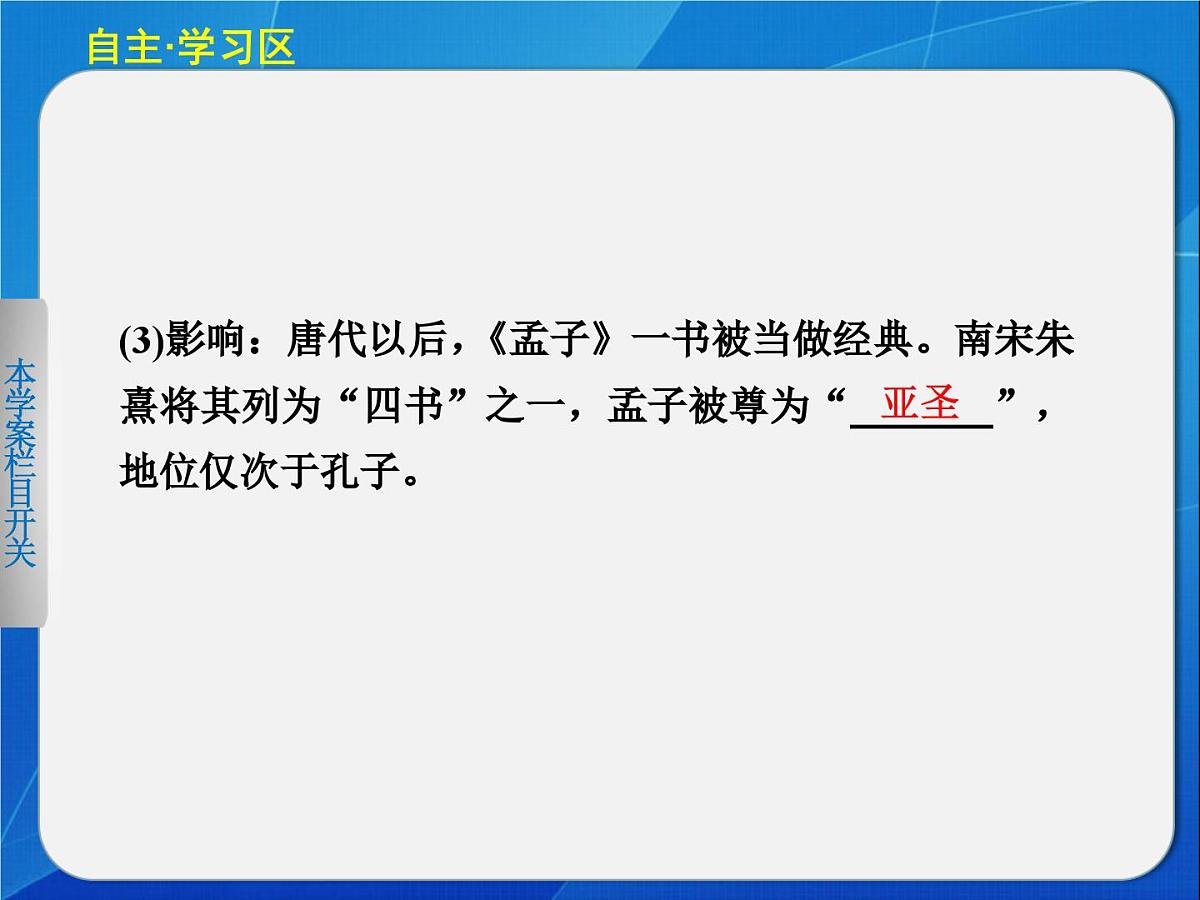 自主·学习区

本学案栏目开关

(3)影响：唐代以后，《孟子》一书被当做经典。南宋朱熹将其列为“四书”之一，孟子被尊为“亚圣”，地位仅次于孔子。